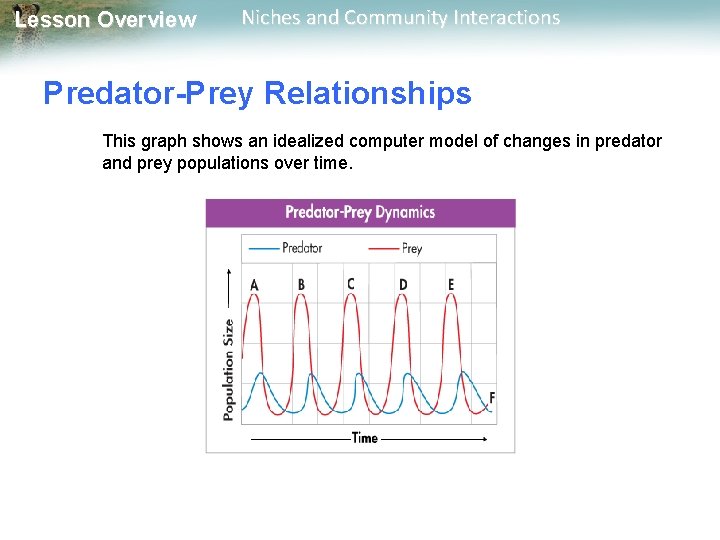 Lesson Overview Niches and Community Interactions

Predator-Prey Relationships

This graph shows an idealized computer model of changes in predator and prey populations over time.

Predator-Prey Dynamics

Predator Prey

A B C D E F

Population Size

Time